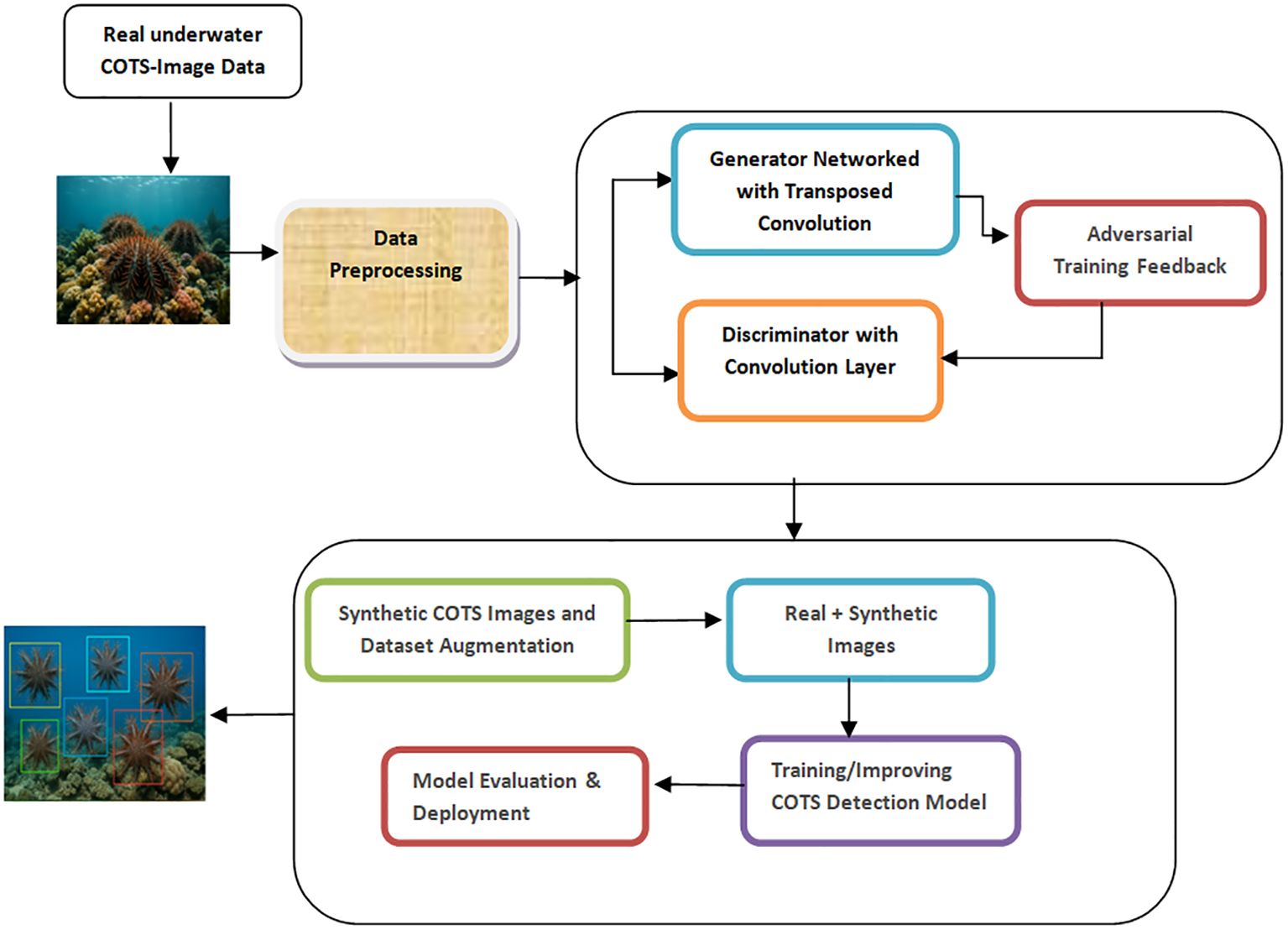 Real underwater COTS-Image Data

Data Preprocessing

Generator Networked with Transposed Convolution

Adversarial Training Feedback

Discriminator with Convolution Layer

Synthetic COTS Images and Dataset Augmentation

Real + Synthetic Images

Training/Improving COTS Detection Model

Model Evaluation & Deployment